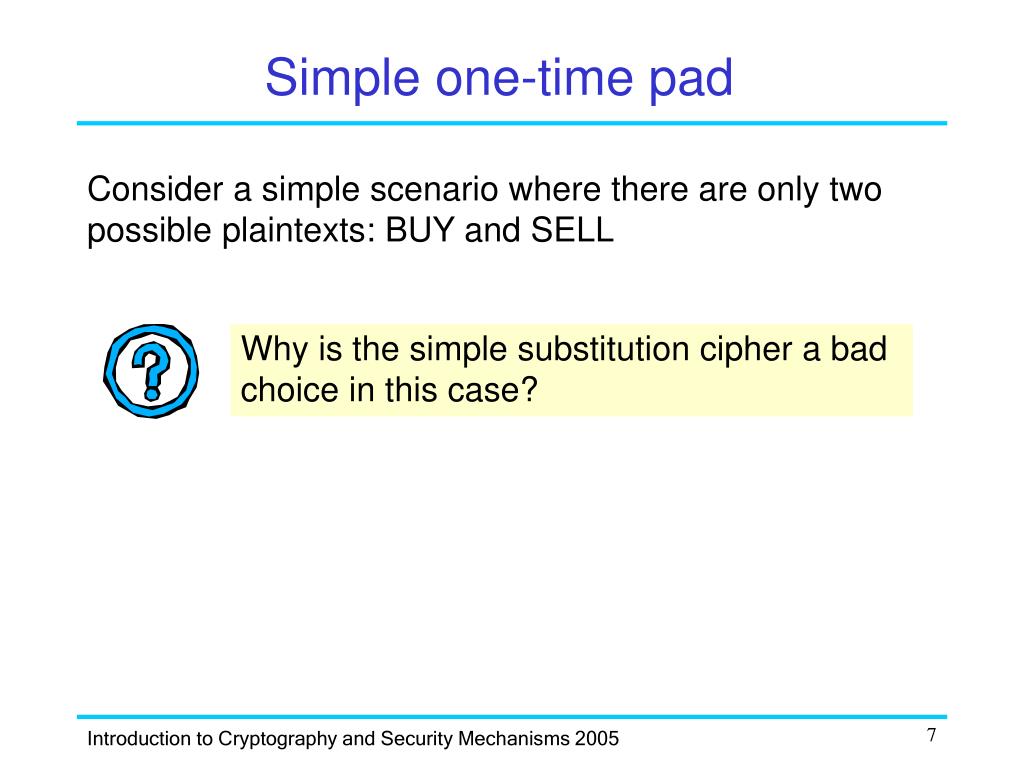 Simple one-time pad

Consider a simple scenario where there are only two possible plaintexts: BUY and SELL

?

Why is the simple substitution cipher a bad choice in this case?

Introduction to Cryptography and Security Mechanisms 2005

7